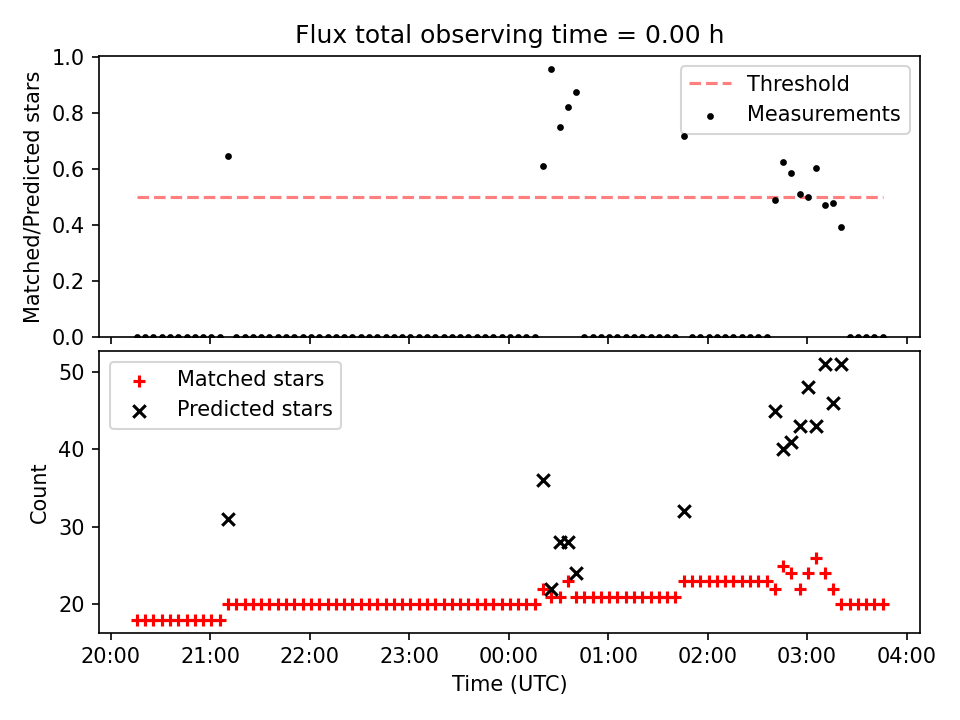 Flux total observing time = 0.00 h

Matched/Predicted stars

1.0
0.8
0.6
0.4
0.2
0.0

Threshold
Measurements

Count

50
40
30
20

Matched stars
Predicted stars

20:00 21:00 22:00 23:00 00:00 01:00 02:00 03:00 04:00

Time (UTC)